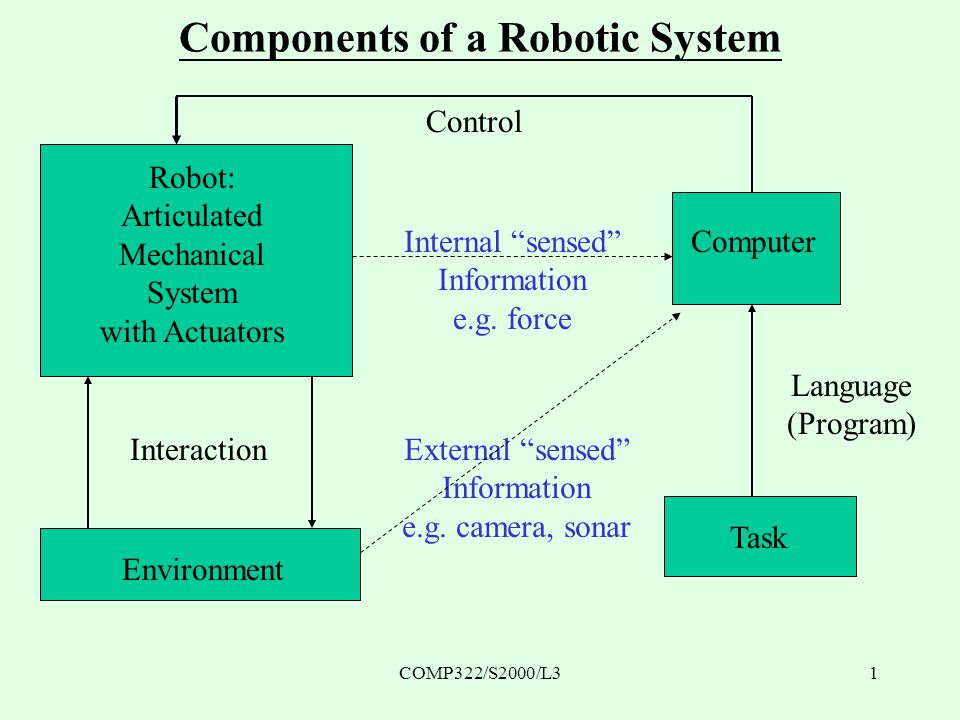 Components of a Robotic System

Control

Robot:
Articulated
Mechanical
System
with Actuators

Internal “sensed”
Information
e.g. force

Computer

Language
(Program)

Interaction

External “sensed”
Information
e.g. camera, sonar

Task

Environment

COMP322/S2000/L3

1